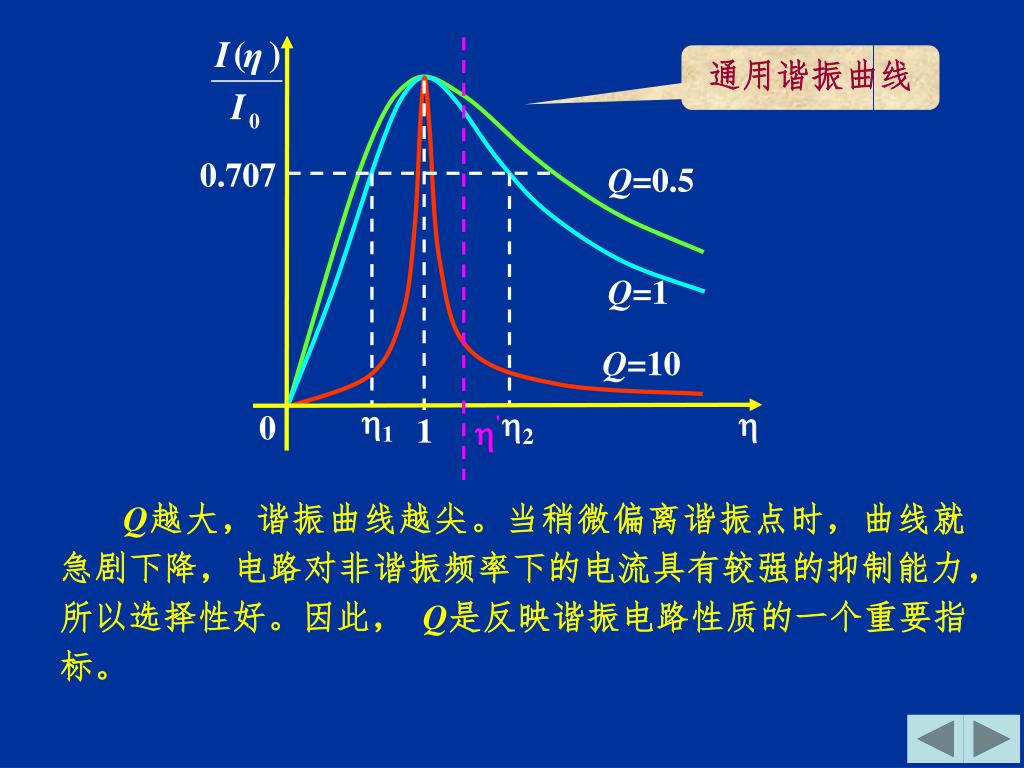 $\frac{I(\eta)}{I_0}$

通用谐振曲线

0.707

$Q$=0.5

$Q$=1

$Q$=10

0 $\eta_1$ 1 $\eta'$ $\eta_2$ $\eta$

$Q$越大，谐振曲线越尖。当稍微偏离谐振点时，曲线就急剧下降，电路对非谐振频率下的电流具有较强的抑制能力，所以选择性好。因此， $Q$是反映谐振电路性质的一个重要指标。